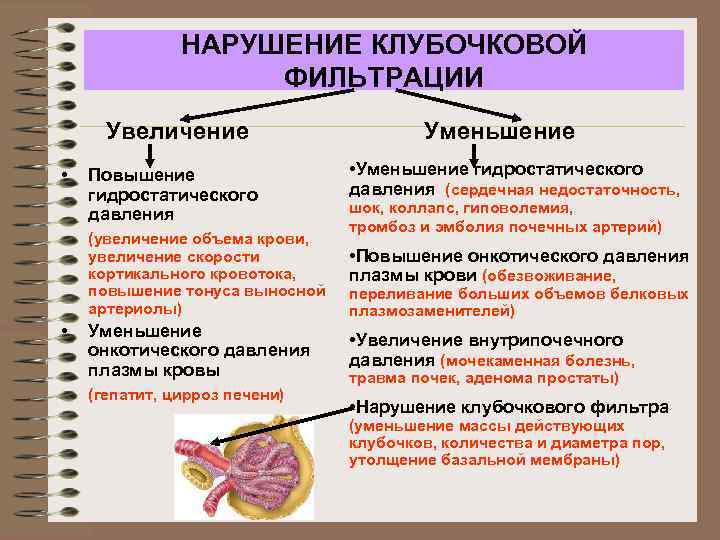 НАРУШЕНИЕ КЛУБОЧКОВОЙ ФИЛЬТРАЦИИ

Увеличение

• Повышение гидростатического давления

(увеличение объема крови, увеличение скорости кортикального кровотока, повышение тонуса выносной артериолы)

• Уменьшение онкотического давления плазмы кровы

(гепатит, цирроз печени)

Уменьшение

•Уменьшение гидростатического давления (сердечная недостаточность, шок, коллапс, гиповолемия, тромбоз и эмболия почечных артерий)

•Повышение онкотического давления плазмы крови (обезвоживание, переливание больших объемов белковых плазмозаменителей)

•Увеличение внутрипочечного давления (мочекаменная болезнь, травма почек, аденома простаты)

•Нарушение клубочкового фильтра (уменьшение массы действующих клубочков, количества и диаметра пор, утолщение базальной мембраны)